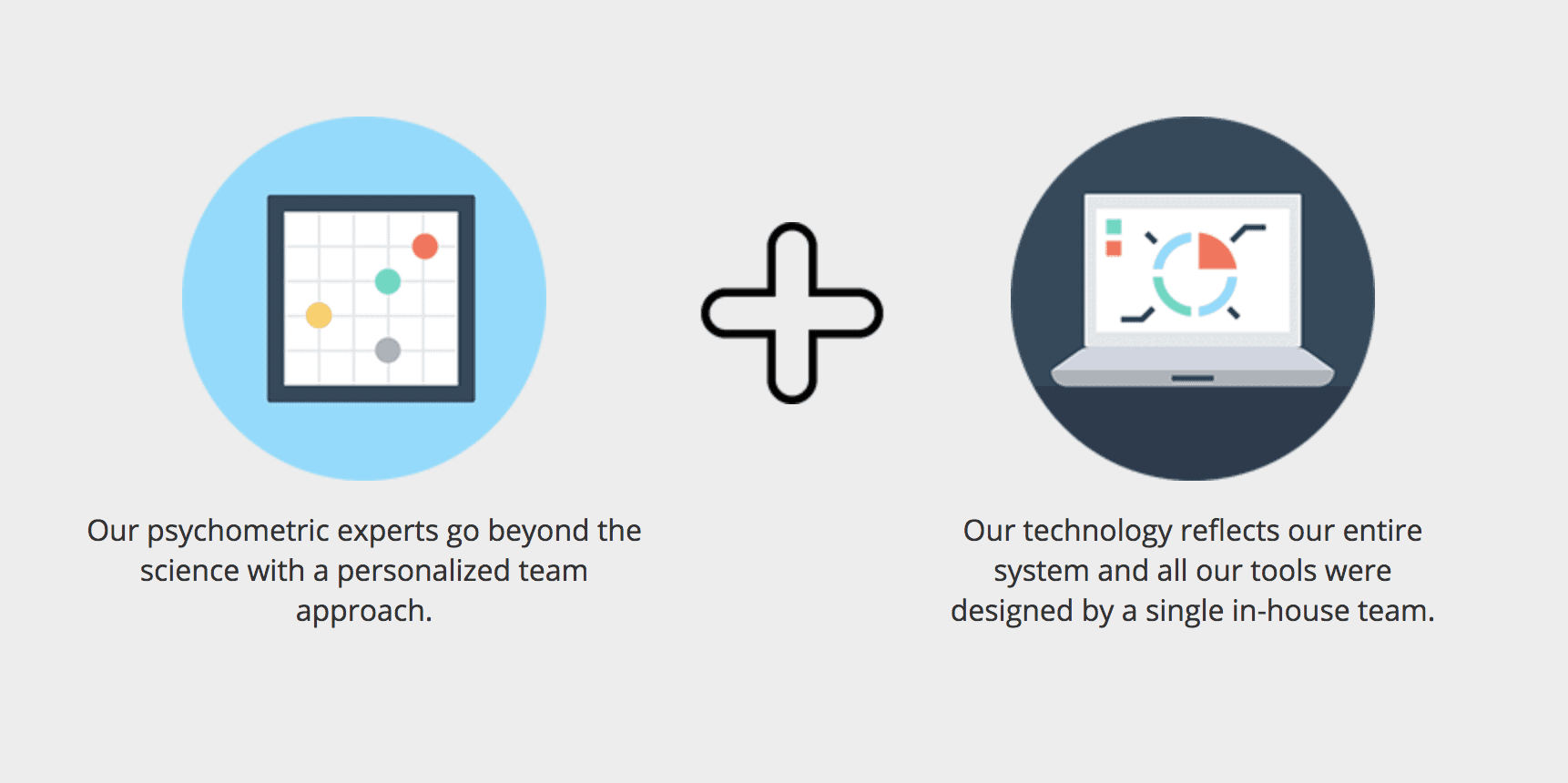 Our psychometric experts go beyond the science with a personalized team approach.

Our technology reflects our entire system and all our tools were designed by a single in-house team.